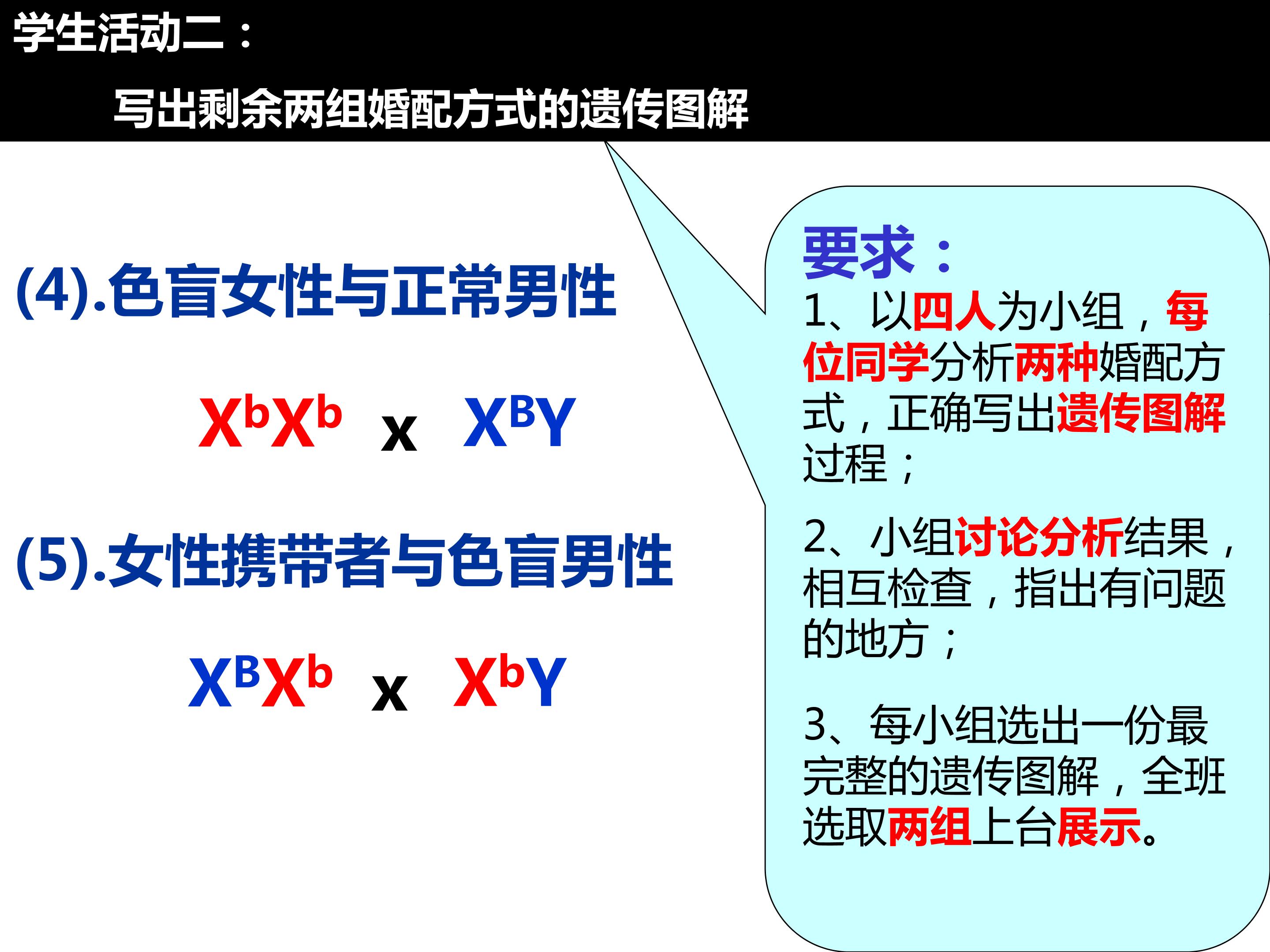 学生活动二：

写出剩余两组婚配方式的遗传图解

(4).色盲女性与正常男性

$X^bX^b$ x $X^BY$

(5).女性携带者与色盲男性

$X^BX^b$ x $X^bY$

要求：

1、以四人为小组，每位同学分析两种婚配方式，正确写出遗传图解过程；

2、小组讨论分析结果，相互检查，指出有问题的地方；

3、每小组选出一份最完整的遗传图解，全班选取两组上台展示。